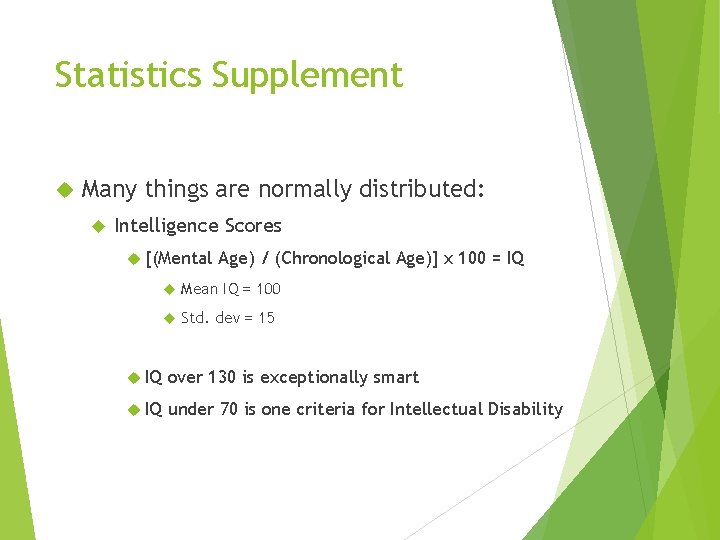 Statistics Supplement

Many things are normally distributed:

Intelligence Scores

[(Mental Age) / (Chronological Age)] x 100 = IQ

Mean IQ = 100

Std. dev = 15

IQ over 130 is exceptionally smart

IQ under 70 is one criteria for Intellectual Disability